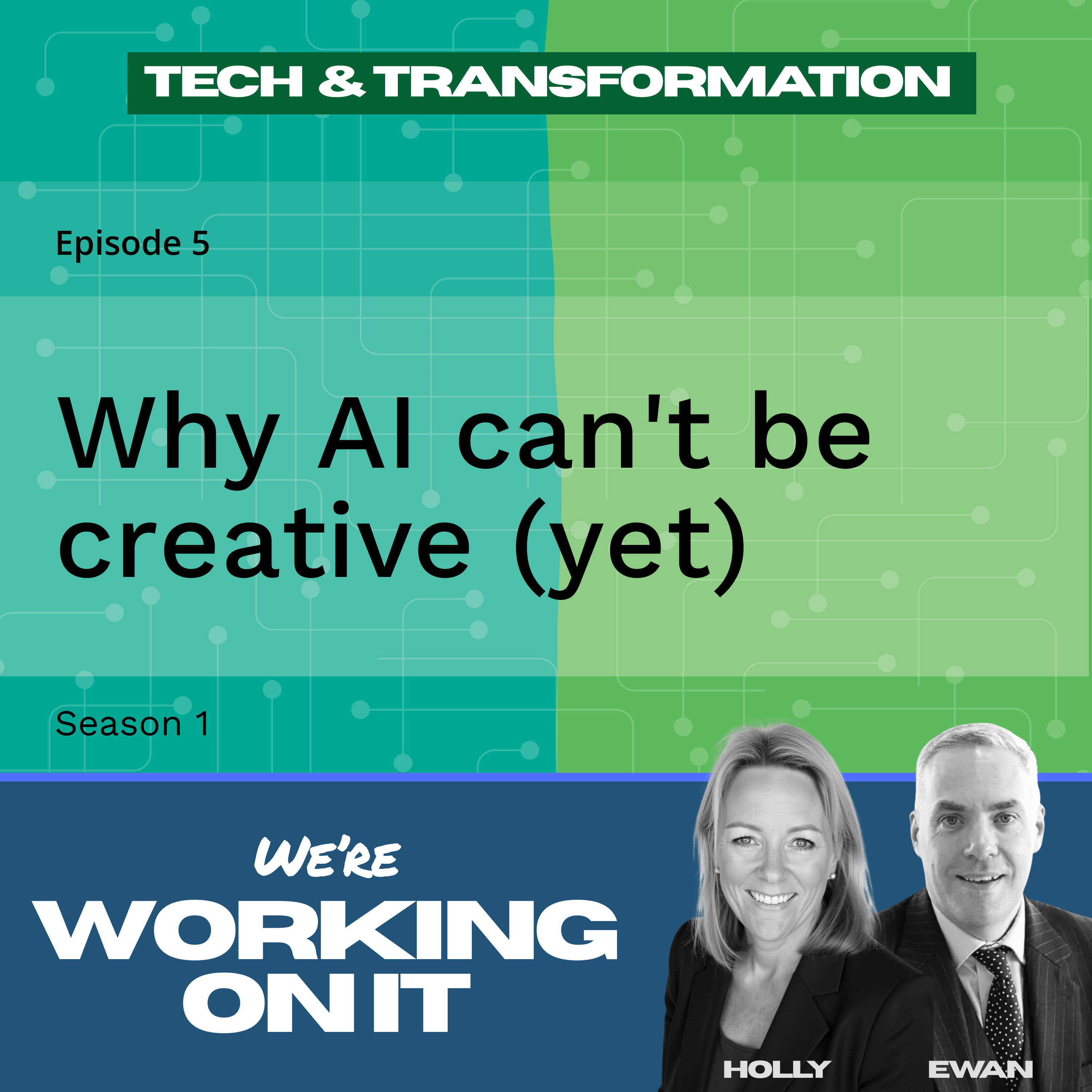 TECH & TRANSFORMATION

Episode 5

Why AI can't be creative (yet)

Season 1

WE'RE
WORKING
ON IT

HOLLY

EWAN